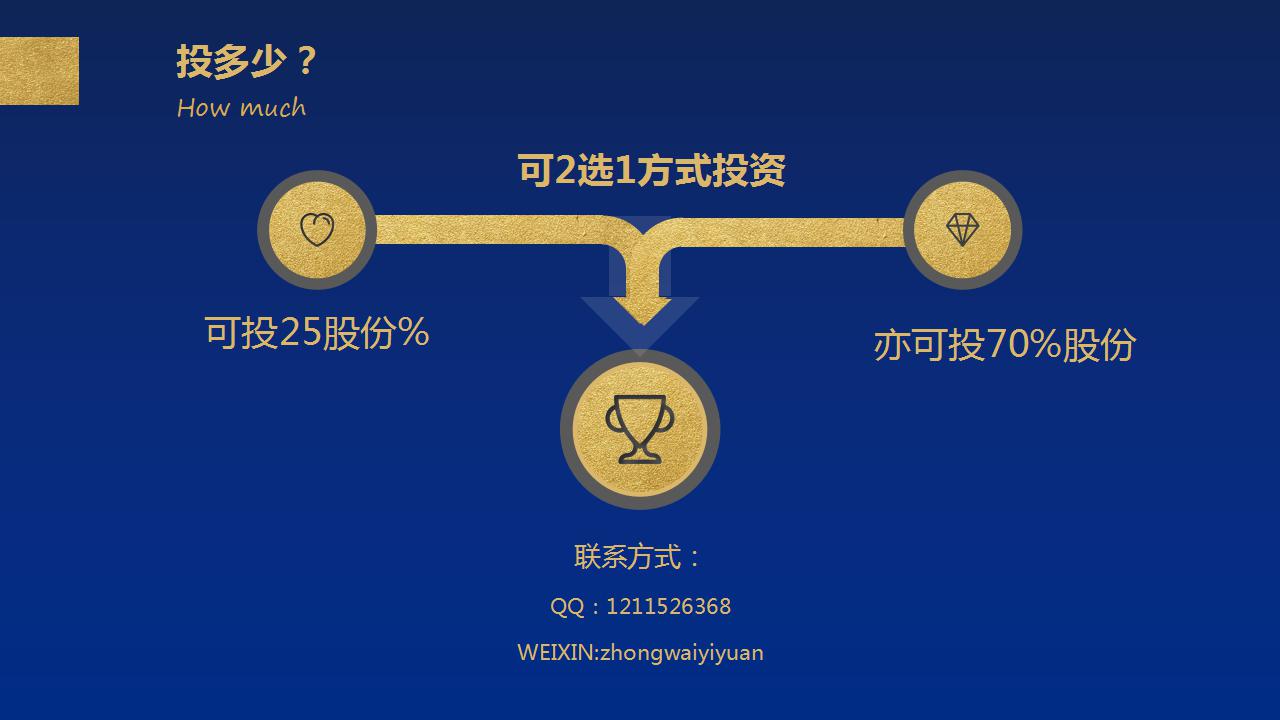 投多少？
How much

可2选1方式投资

可投25股份%

亦可投70%股份

联系方式：
QQ：1211526368
WEIXIN:zhongwaiyiyuan